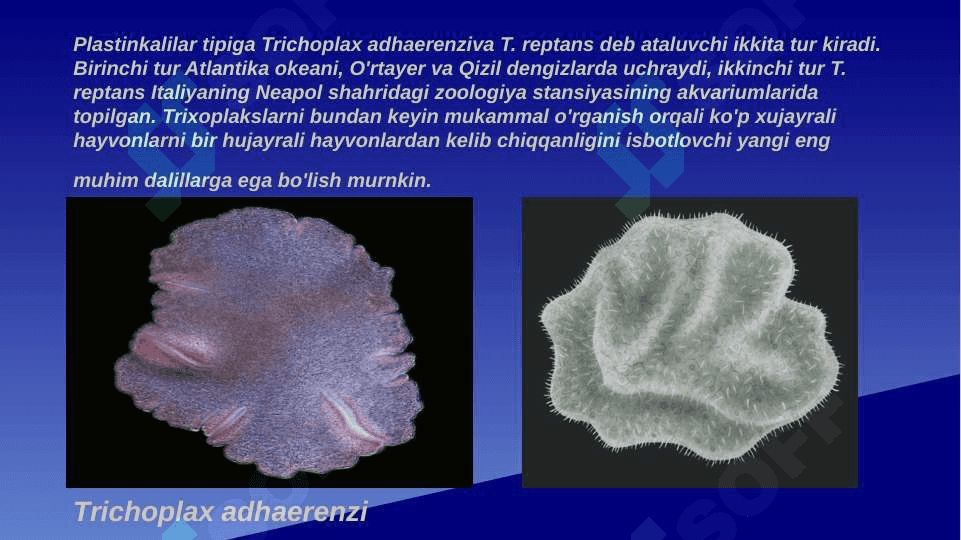 Plastinkalilar tipiga Trichoplax adhaerenziva T. reptans deb ataluvchi ikkita tur kiradi. Birinchi tur Atlantika okeani, O'rtayer va Qizil dengizlarda uchraydi, ikkinchi tur T. reptans Italiyaning Neapol shahridagi zoologiya stansiyasining akvariumlarida topilgan. Trixoplakslarni bundan keyin mukammal o'rganish orqali ko'p xujayrali hayvonlarni bir hujayrali hayvonlardan kelib chiqqanligini isbotlovchi yangi eng

muhim dalillarga ega bo'lish murnkin.

Trichoplax adhaerenzi